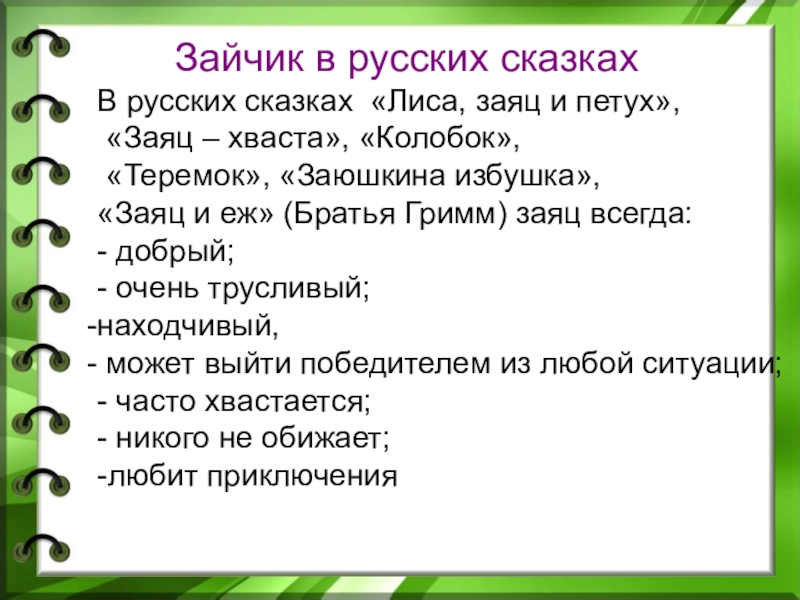 Зайчик в русских сказках

В русских сказках «Лиса, заяц и петух», «Заяц – хваста», «Колобок», «Теремок», «Заюшкина избушка», «Заяц и еж» (Братья Гримм) заяц всегда:
- добрый;
- очень трусливый;
-находчивый,
- может выйти победителем из любой ситуации;
- часто хвастается;
- никого не обижает;
-любит приключения